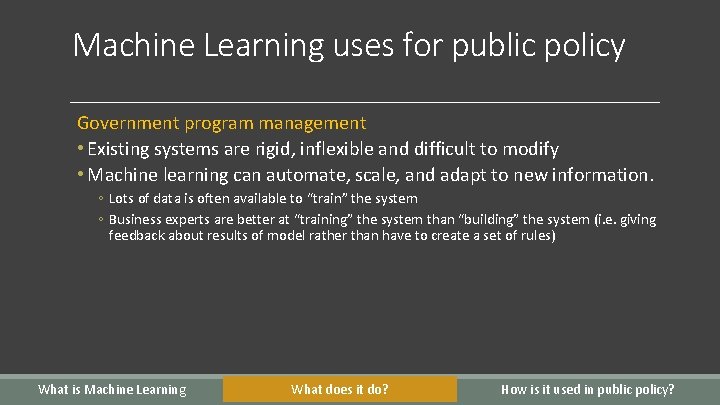 Machine Learning uses for public policy

Government program management

• Existing systems are rigid, inflexible and difficult to modify

• Machine learning can automate, scale, and adapt to new information.

◦ Lots of data is often available to "train" the system

◦ Business experts are better at "training" the system than "building" the system (i.e. giving feedback about results of model rather than have to create a set of rules)

What is Machine Learning

What does it do?

How is it used in public policy?